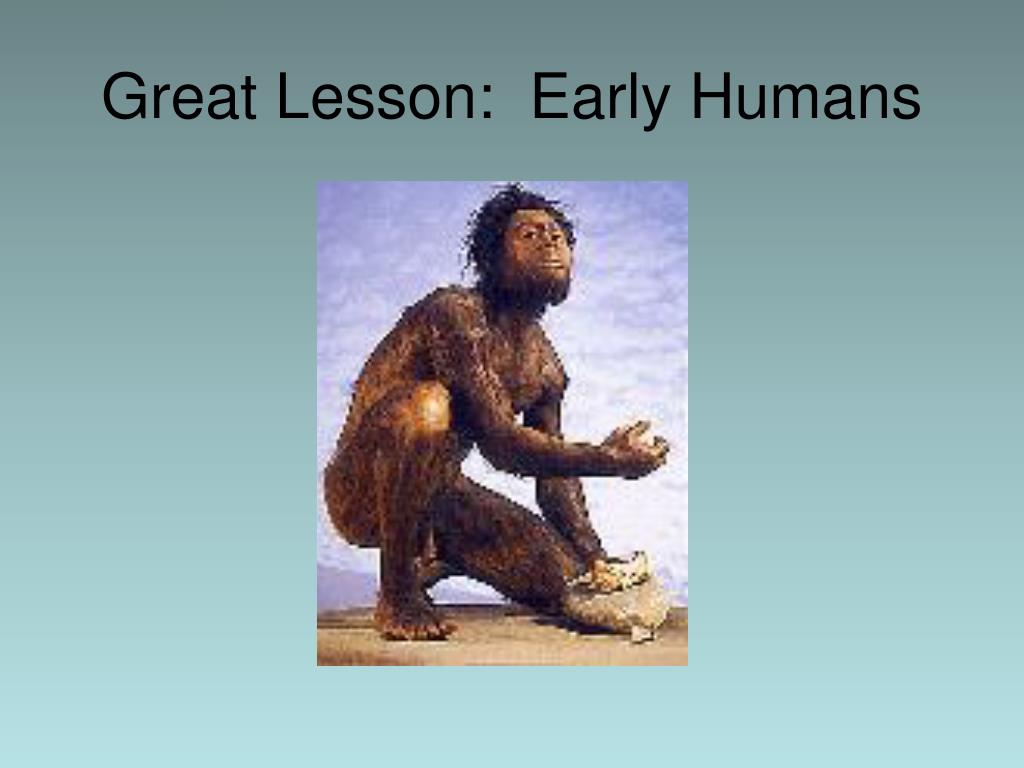 Great Lesson:  Early Humans